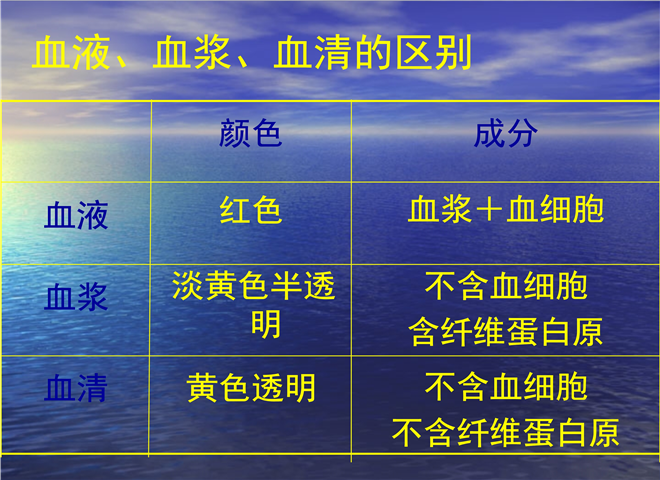 血液、血浆、血清的区别

| | 颜色 | 成分 |
|---|---|---|
| 血液 | 红色 | 血浆＋血细胞 |
| 血浆 | 淡黄色半透明 | 不含血细胞 含纤维蛋白原 |
| 血清 | 黄色透明 | 不含血细胞 不含纤维蛋白原 |